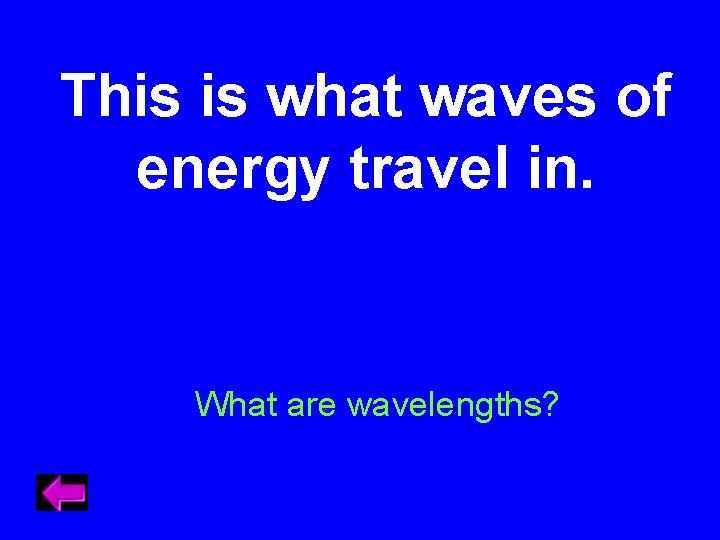 This is what waves of energy travel in.

What are wavelengths?